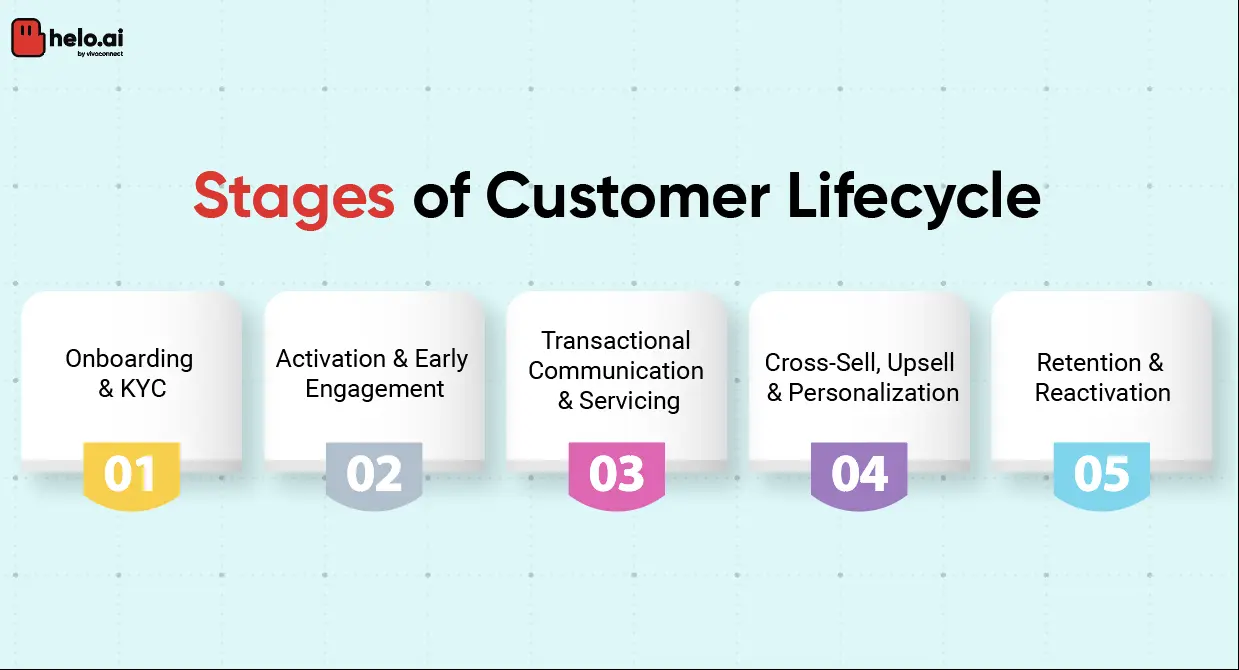 helo.ai
by vivaconnect

Stages of Customer Lifecycle

Onboarding & KYC

01

Activation & Early Engagement

02

Transactional Communication & Servicing

03

Cross-Sell, Upsell & Personalization

04

Retention & Reactivation

05